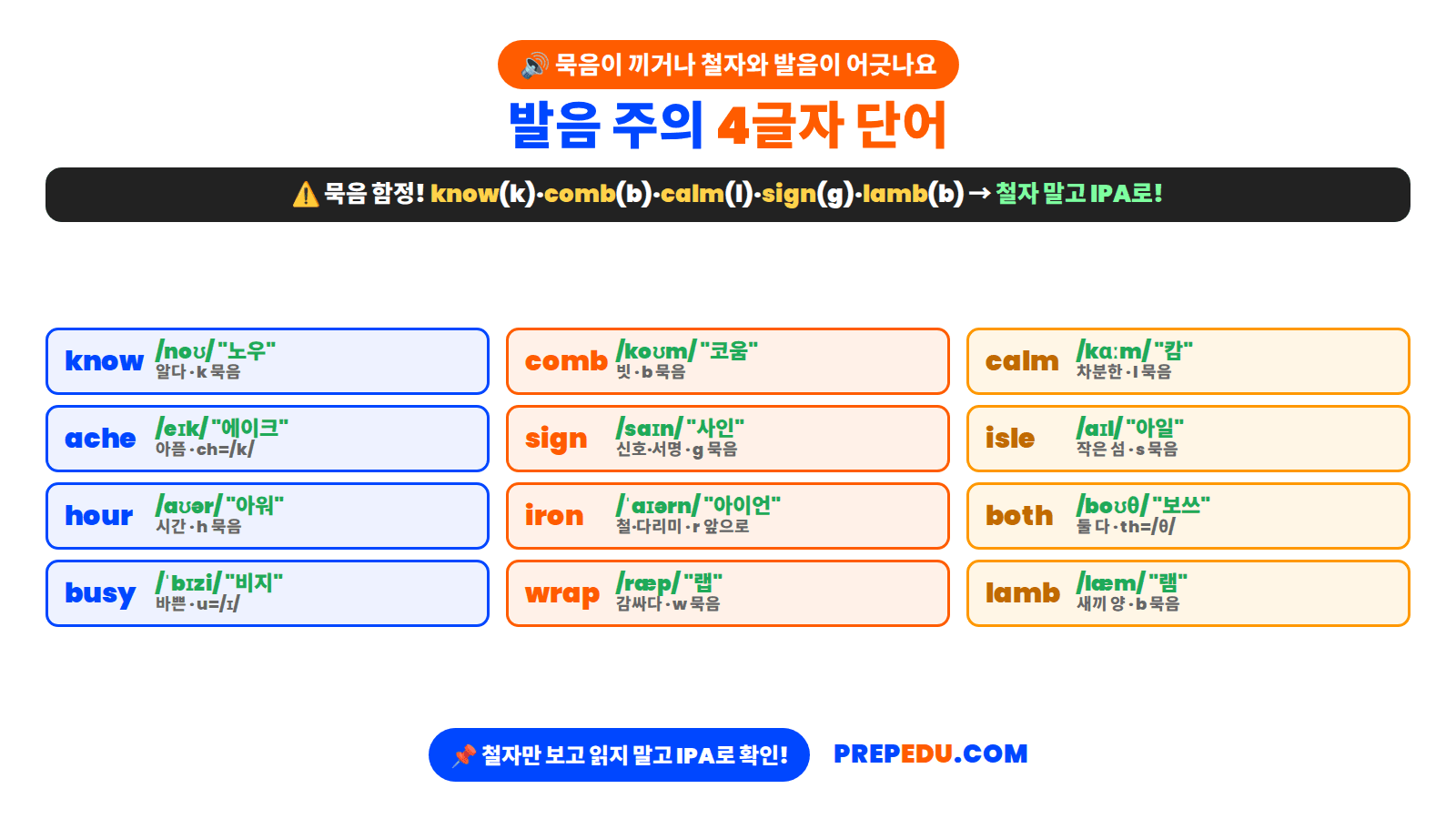 🔊 묵음이 끼거나 철자와 발음이 어긋나요

발음 주의 4글자 단어

⚠️ 묵음 함정! know(k)·comb(b)·calm(l)·sign(g)·lamb(b) → 철자 말고 IPA로!

know /noʊ/ "노우" 알다 · k 묵음

ache /eɪk/ "에이크" 아픔 · ch=/k/

hour /aʊər/ "아워" 시간 · h 묵음

busy /ˈbɪzi/ "비지" 바쁜 · u=/ɪ/

comb /koʊm/ "코움" 빗 · b 묵음

sign /saɪn/ "사인" 신호·서명 · g 묵음

iron /ˈaɪərn/ "아이언" 철·다리미 · r 앞으로

wrap /ræp/ "랩" 감싸다 · w 묵음

calm /kɑːm/ "캄" 차분한 · l 묵음

isle /aɪl/ "아일" 작은 섬 · s 묵음

both /boʊθ/ "보쓰" 둘 다 · th=/θ/

lamb /læm/ "램" 새끼 양 · b 묵음

📌 철자만 보고 읽지 말고 IPA로 확인!

PREPEDU.COM